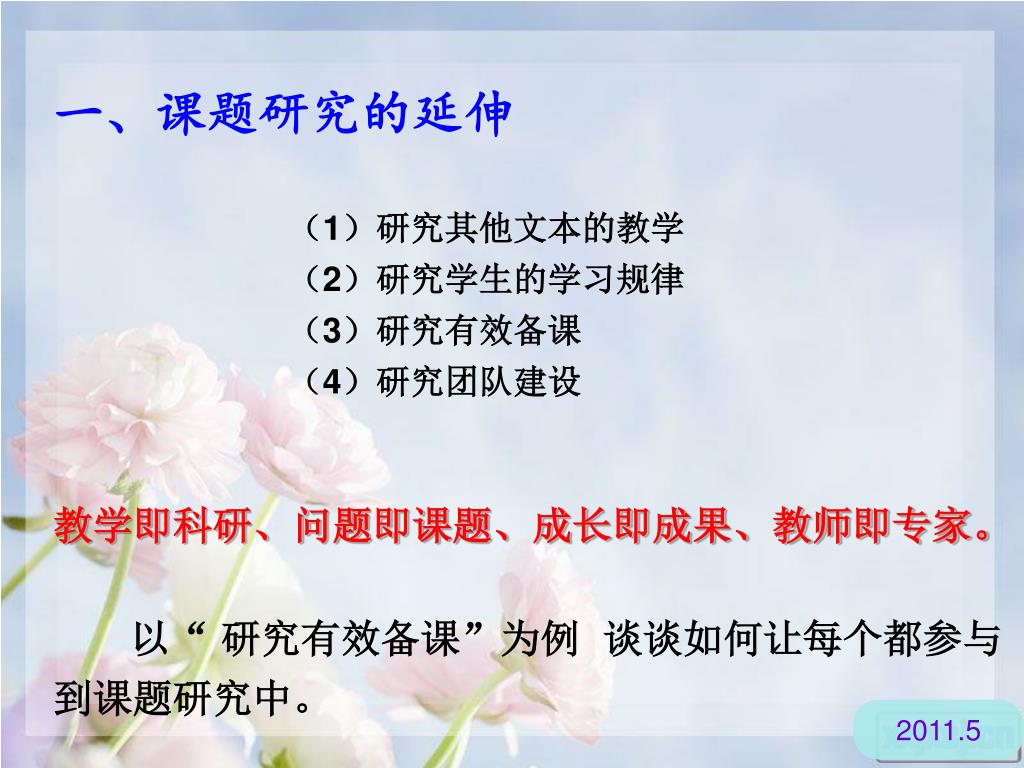 一、课题研究的延伸

（1）研究其他文本的教学
（2）研究学生的学习规律
（3）研究有效备课
（4）研究团队建设

教学即科研、问题即课题、成长即成果、教师即专家。

以“ 研究有效备课”为例 谈谈如何让每个都参与到课题研究中。

2011.5